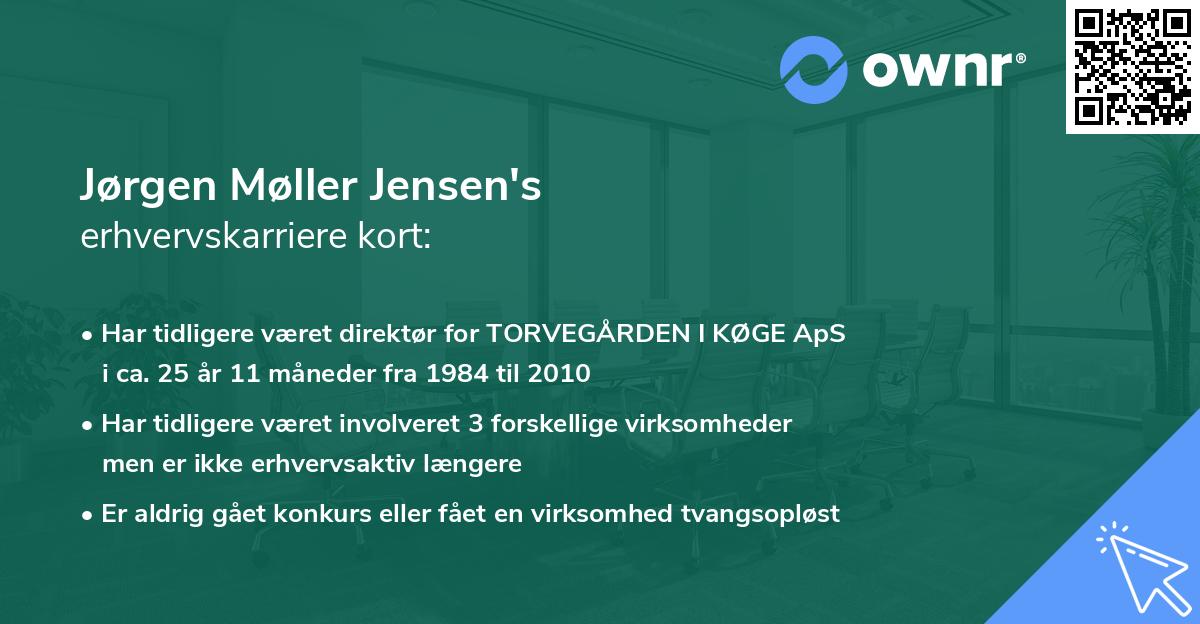 ownr®

Jørgen Møller Jensen's
erhvervskarriere kort:

• Har tidligere været direktør for TORVEGÅRDEN I KØGE ApS i ca. 25 år 11 måneder fra 1984 til 2010

• Har tidligere været involveret 3 forskellige virksomheder men er ikke erhvervsaktiv længere

• Er aldrig gået konkurs eller fået en virksomhed tvangsopløst